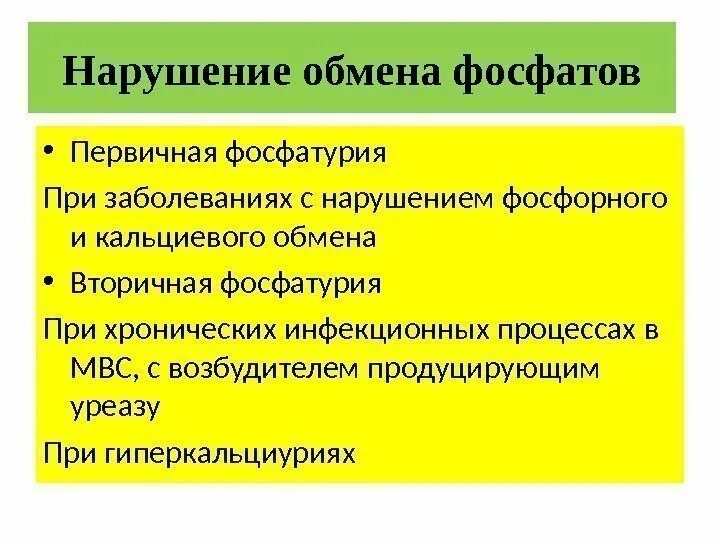 Нарушение обмена фосфатов

• Первичная фосфатурия

При заболеваниях с нарушением фосфорного и кальциевого обмена

• Вторичная фосфатурия

При хронических инфекционных процессах в МВС, с возбудителем продуцирующим уреазу

При гиперкальциуриях